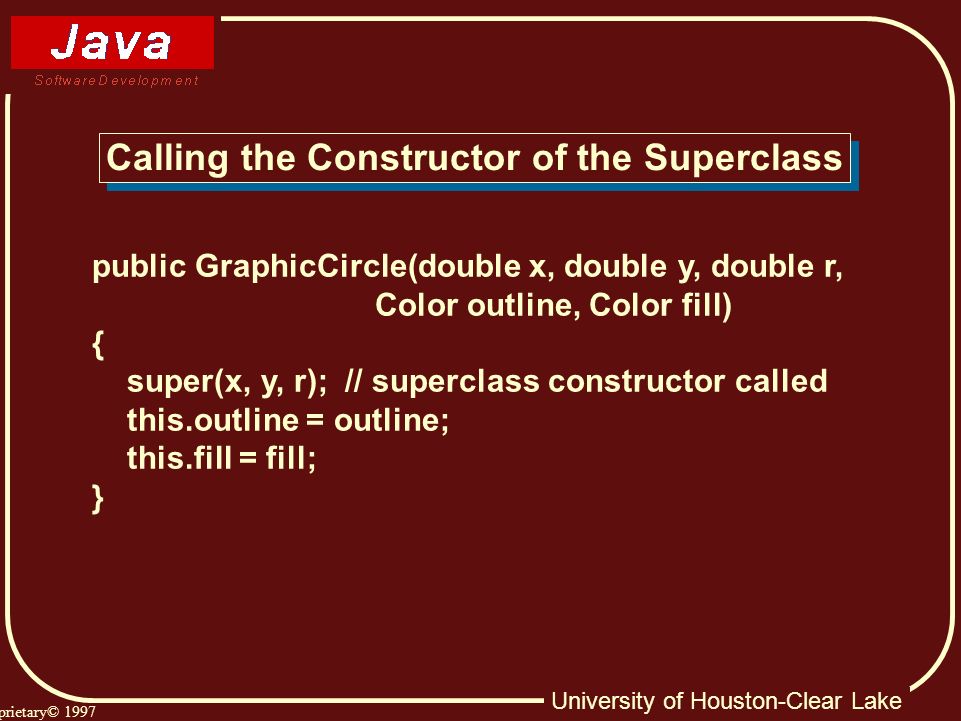 Java
Software Development

Calling the Constructor of the Superclass

public GraphicCircle(double x, double y, double r,
Color outline, Color fill)
{
super(x, y, r); // superclass constructor called
this.outline = outline;
this.fill = fill;
}

prietary© 1997

University of Houston-Clear Lake